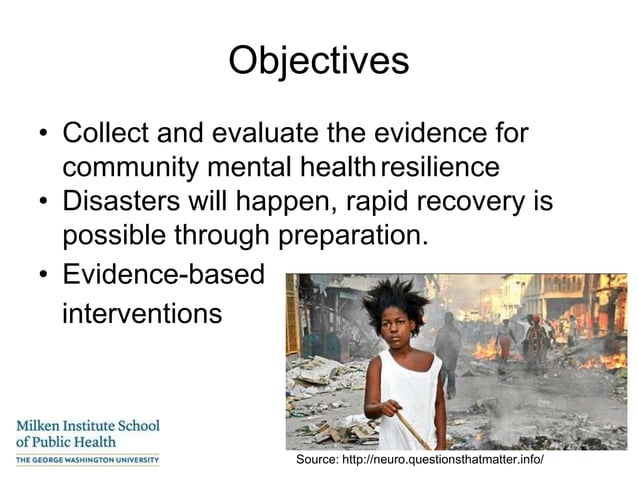 Objectives

• Collect and evaluate the evidence for community mental health resilience
• Disasters will happen, rapid recovery is possible through preparation.
• Evidence-based interventions

Milken Institute School of Public Health
THE GEORGE WASHINGTON UNIVERSITY

Source: http://neuro.questionsthatmatter.info/